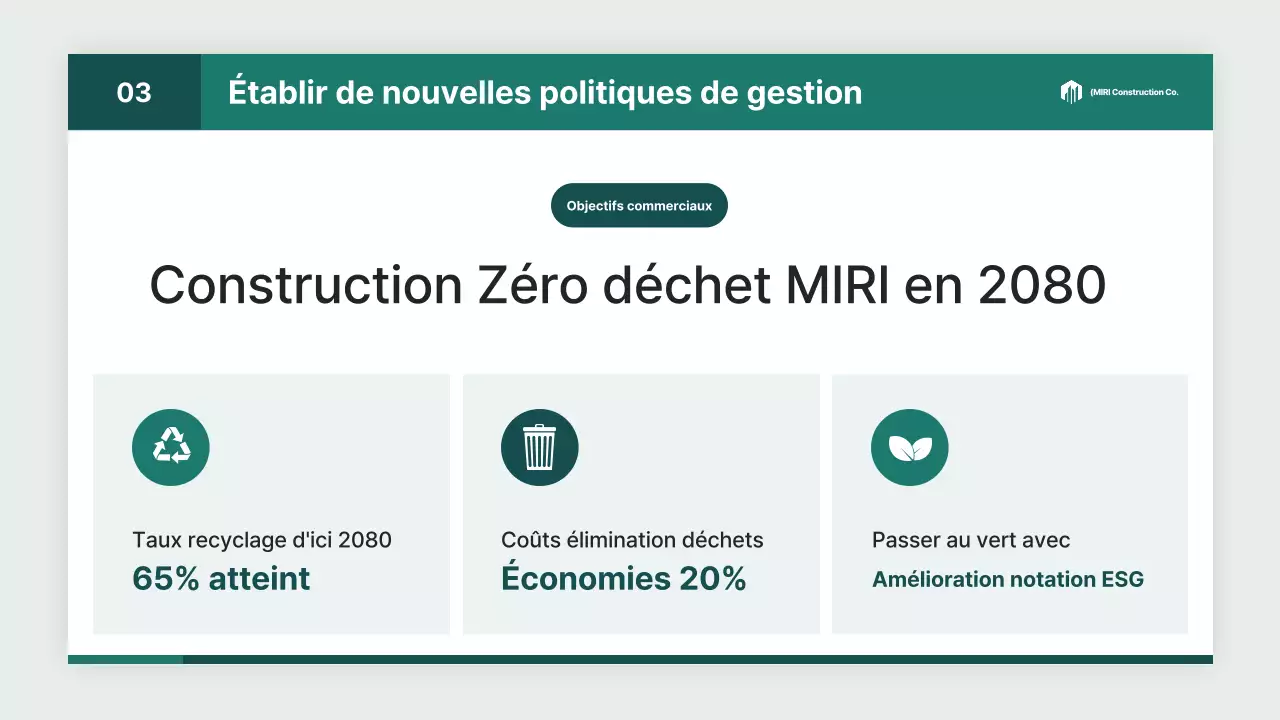 03

Établir de nouvelles politiques de gestion

(MIRI Construction Co.

Objectifs commerciaux

Construction Zéro déchet MIRI en 2080

Taux recyclage d'ici 2080
65% atteint

Coûts élimination déchets
Économies 20%

Passer au vert avec
Amélioration notation ESG